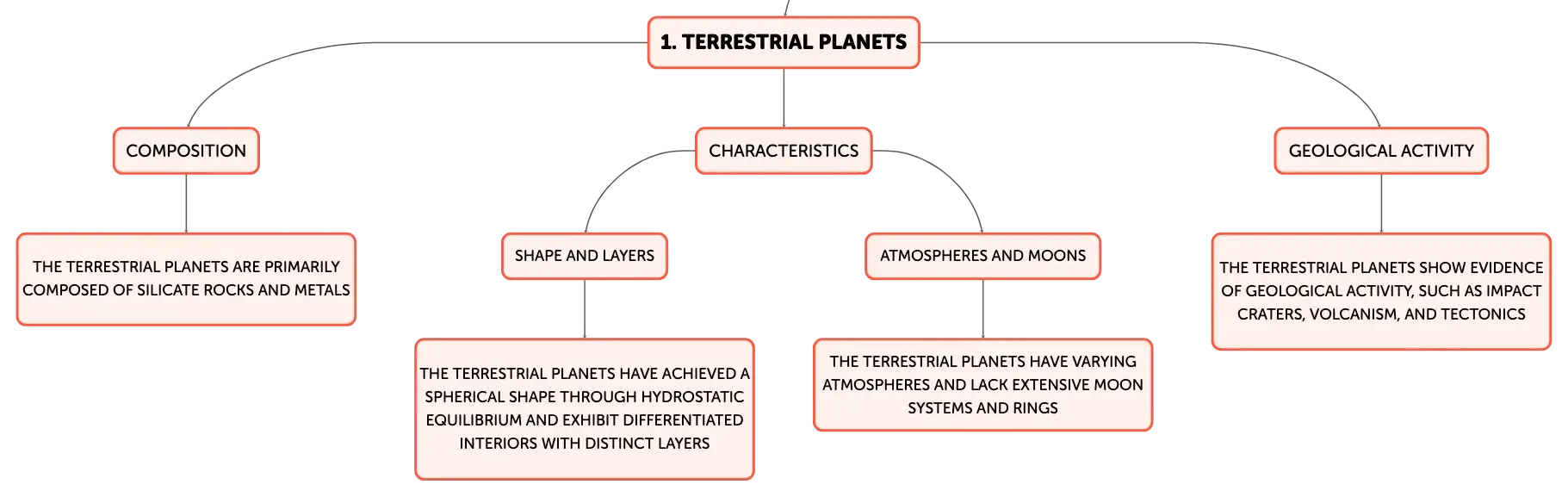 1. TERRESTRIAL PLANETS

COMPOSITION

THE TERRESTRIAL PLANETS ARE PRIMARILY COMPOSED OF SILICATE ROCKS AND METALS

CHARACTERISTICS

SHAPE AND LAYERS

THE TERRESTRIAL PLANETS HAVE ACHIEVED A SPHERICAL SHAPE THROUGH HYDROSTATIC EQUILIBRIUM AND EXHIBIT DIFFERENTIATED INTERIORS WITH DISTINCT LAYERS

ATMOSPHERES AND MOONS

THE TERRESTRIAL PLANETS HAVE VARYING ATMOSPHERES AND LACK EXTENSIVE MOON SYSTEMS AND RINGS

GEOLOGICAL ACTIVITY

THE TERRESTRIAL PLANETS SHOW EVIDENCE OF GEOLOGICAL ACTIVITY, SUCH AS IMPACT CRATERS, VOLCANISM, AND TECTONICS